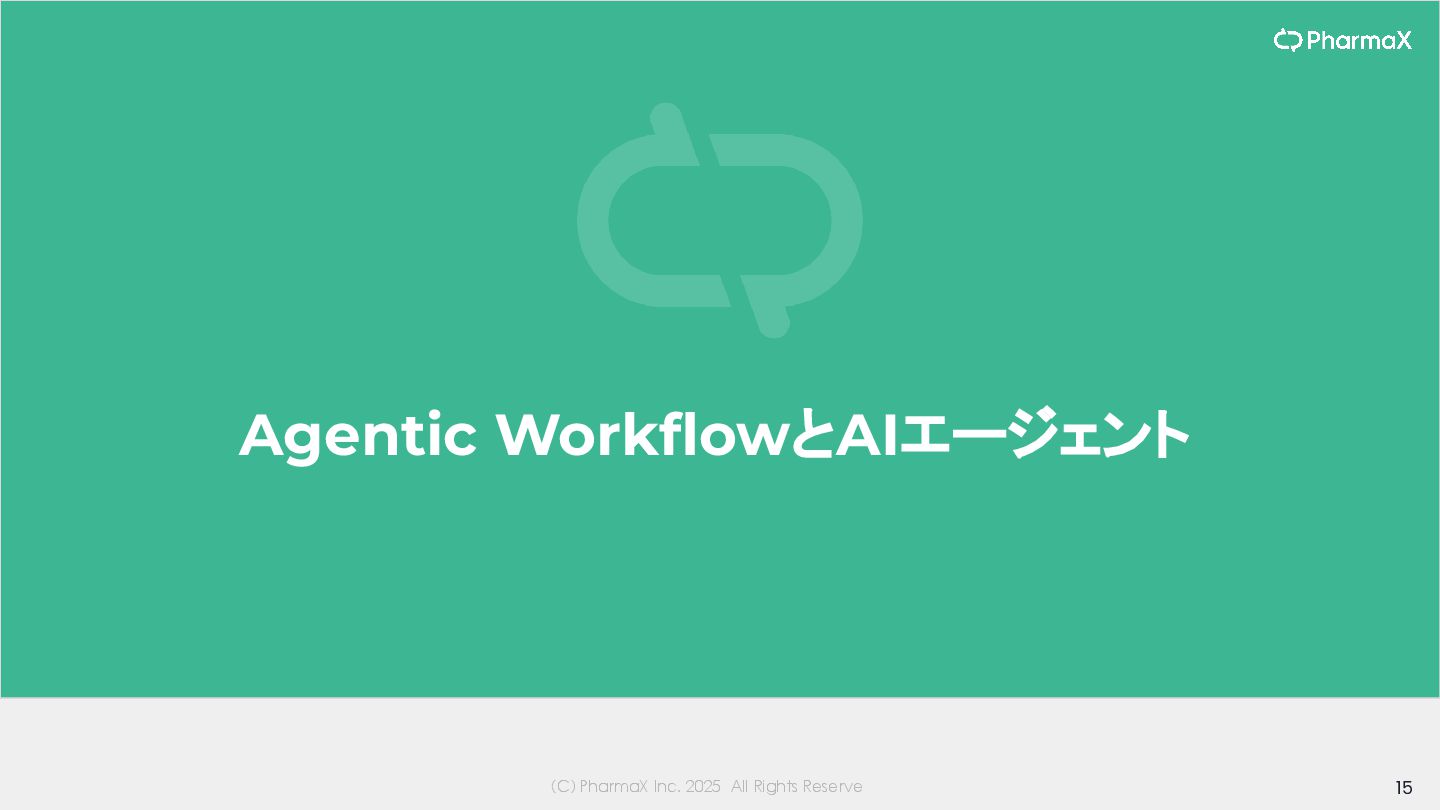 PharmaX

Agentic WorkflowとAIエージェント

(C) PharmaX Inc. 2025 All Rights Reserve

15